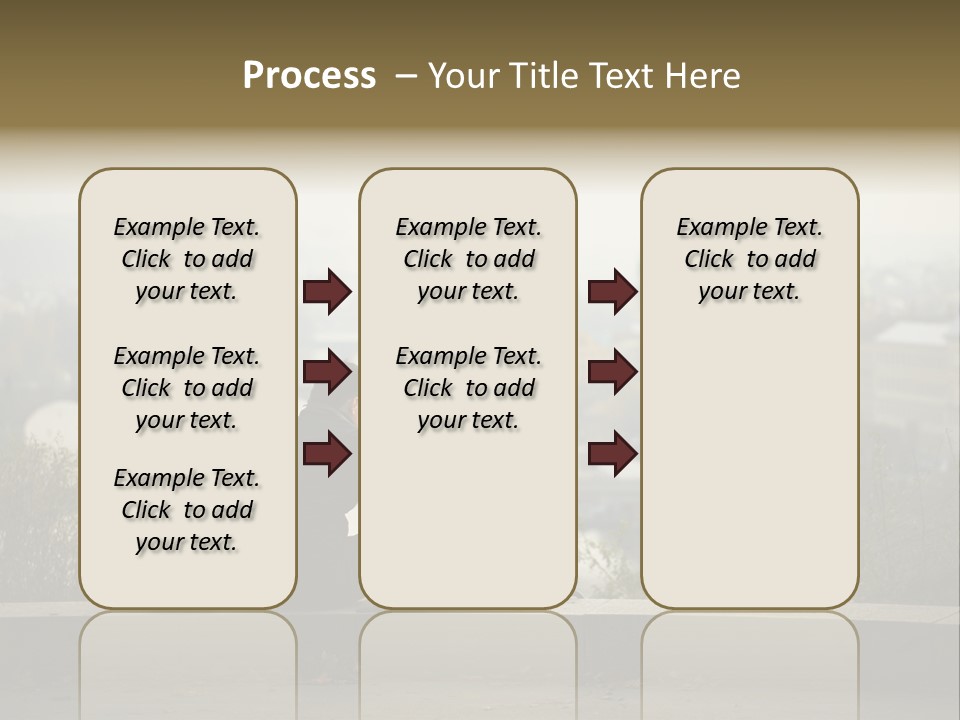 Process – Your Title Text Here

Example Text. Click to add your text.

Example Text. Click to add your text.

Example Text. Click to add your text.

Example Text. Click to add your text.

Example Text. Click to add your text.

Example Text. Click to add your text.